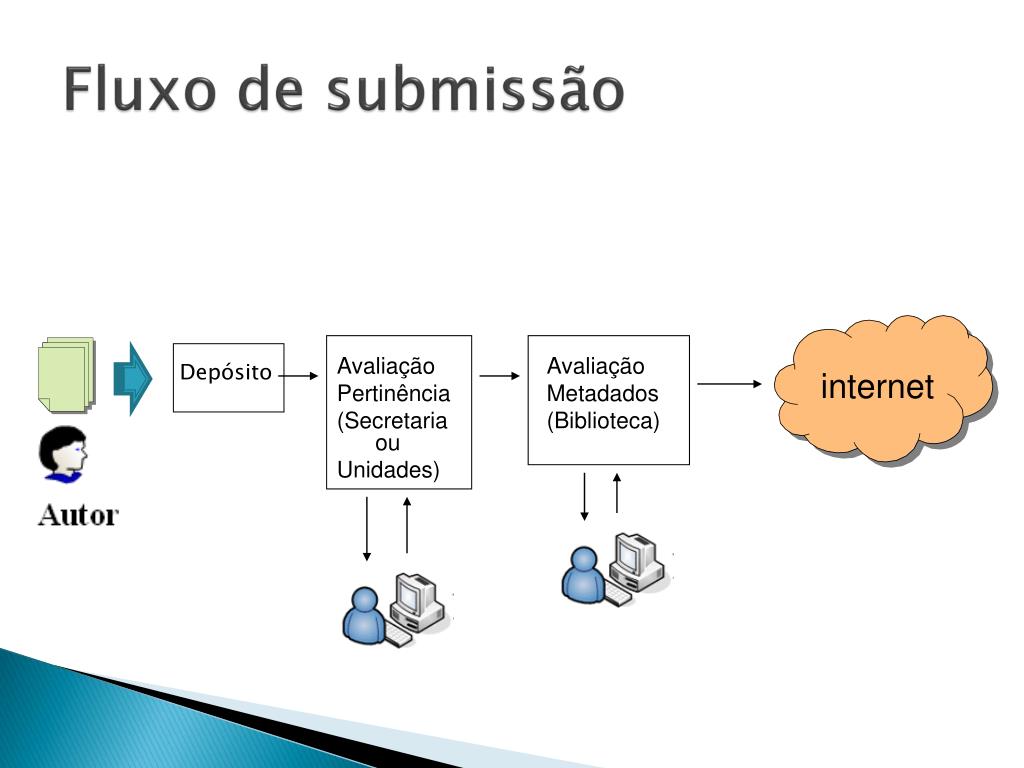 Fluxo de submissão

Autor

Depósito

Avaliação
Pertinência
(Secretaria
ou
Unidades)

Avaliação
Metadados
(Biblioteca)

internet